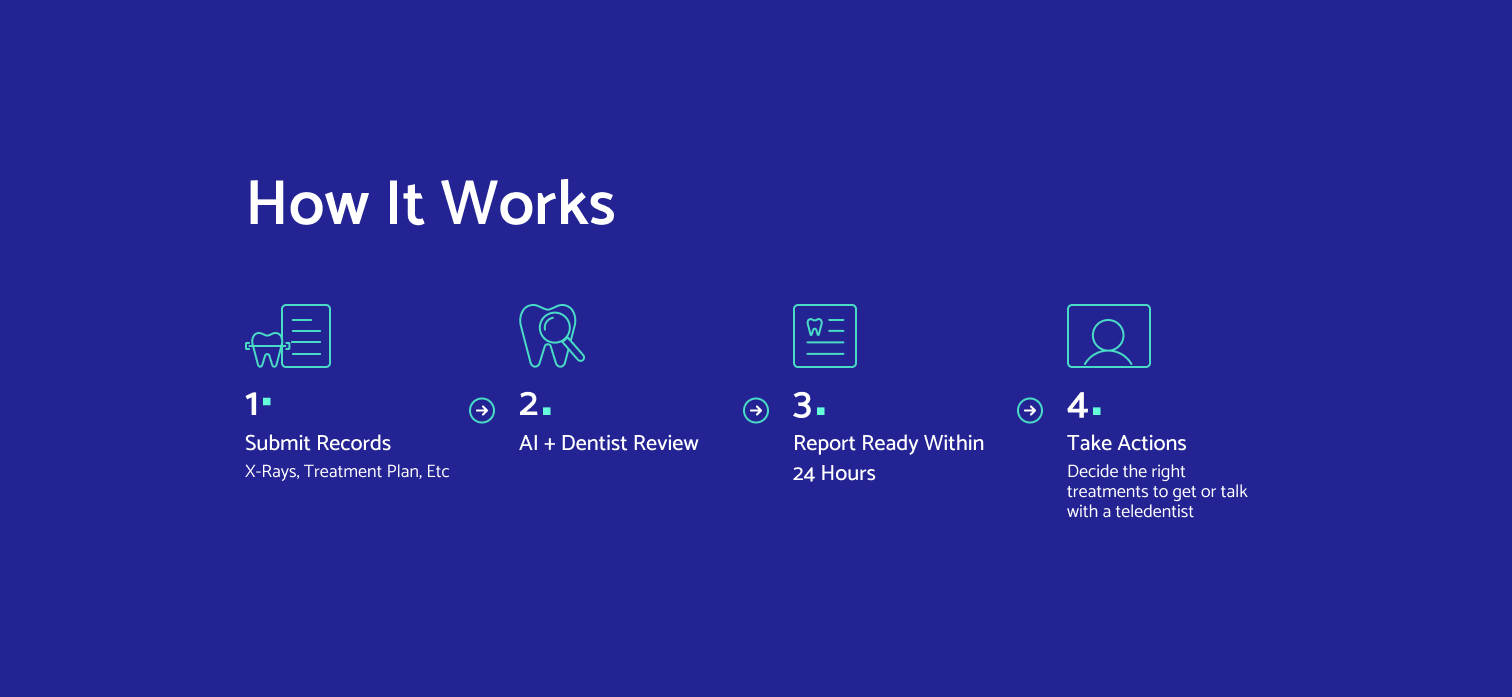 How It Works

1.
Submit Records
X-Rays, Treatment Plan, Etc

2.
AI + Dentist Review

3.
Report Ready Within 24 Hours

4.
Take Actions
Decide the right treatments to get or talk with a teledentist